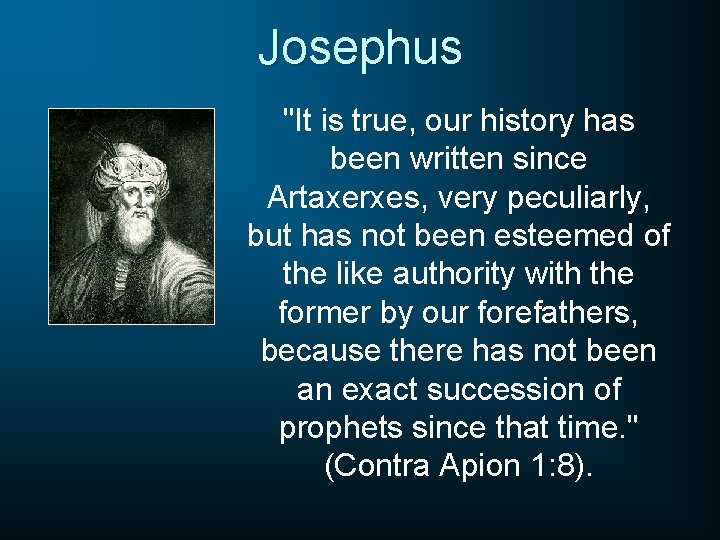 Josephus

"It is true, our history has been written since Artaxerxes, very peculiarly, but has not been esteemed of the like authority with the former by our forefathers, because there has not been an exact succession of prophets since that time." (Contra Apion 1:8).